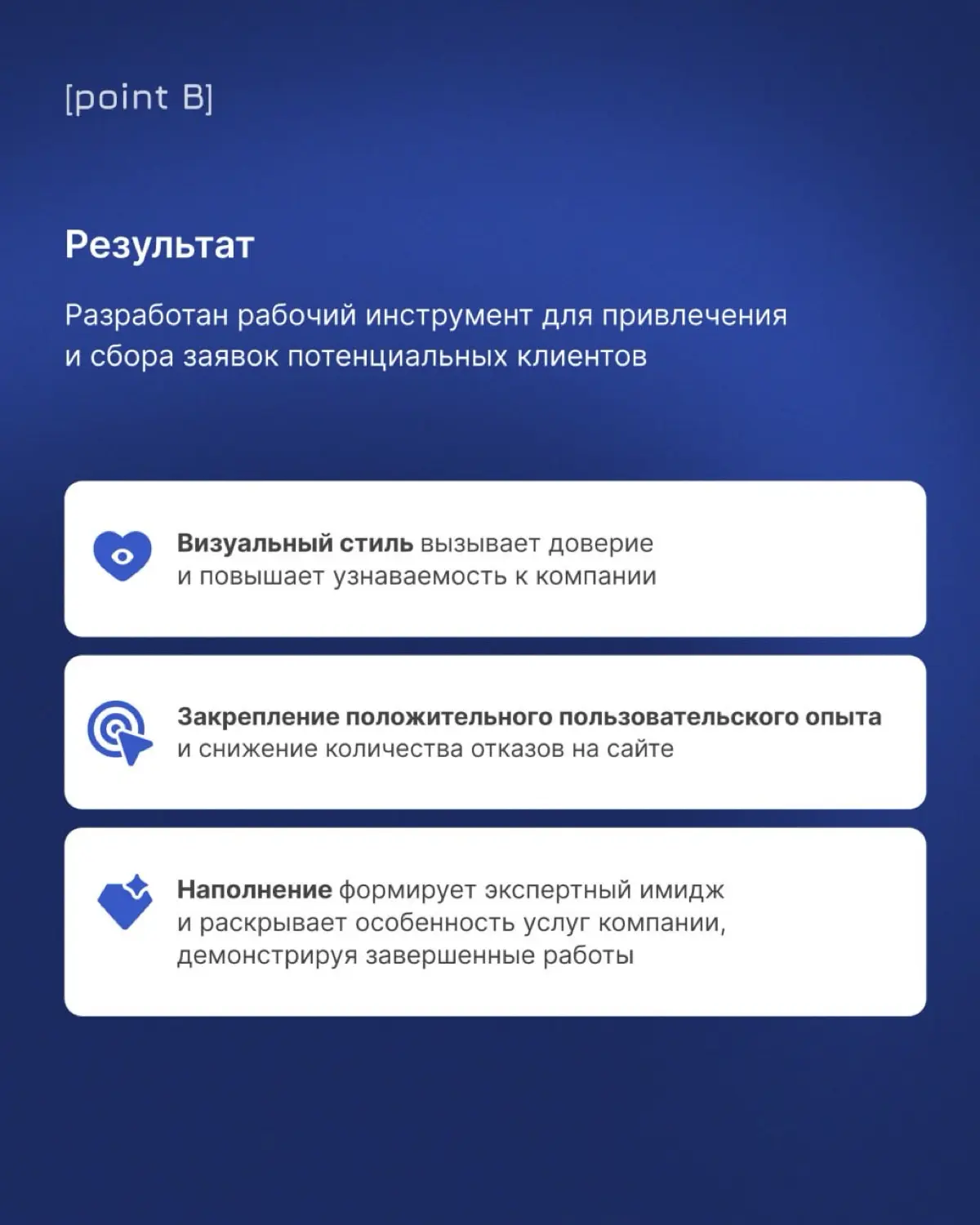 [point B]

Результат

Разработан рабочий инструмент для привлечения и сбора заявок потенциальных клиентов

Визуальный стиль вызывает доверие и повышает узнаваемость к компании

Закрепление положительного пользовательского опыта и снижение количества отказов на сайте

Наполнение формирует экспертный имидж и раскрывает особенность услуг компании, демонстрируя завершенные работы